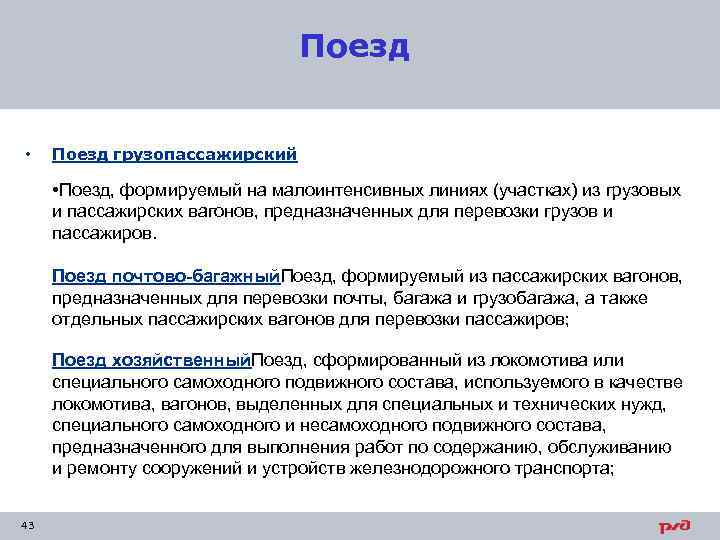 Поезд

• Поезд грузопассажирский

•Поезд, формируемый на малоинтенсивных линиях (участках) из грузовых и пассажирских вагонов, предназначенных для перевозки грузов и пассажиров.

Поезд почтово-багажныйПоезд, формируемый из пассажирских вагонов, предназначенных для перевозки почты, багажа и грузобагажа, а также отдельных пассажирских вагонов для перевозки пассажиров;

Поезд хозяйственныйПоезд, сформированный из локомотива или специального самоходного подвижного состава, используемого в качестве локомотива, вагонов, выделенных для специальных и технических нужд, специального самоходного и несамоходного подвижного состава, предназначенного для выполнения работ по содержанию, обслуживанию и ремонту сооружений и устройств железнодорожного транспорта;

43

РЖД